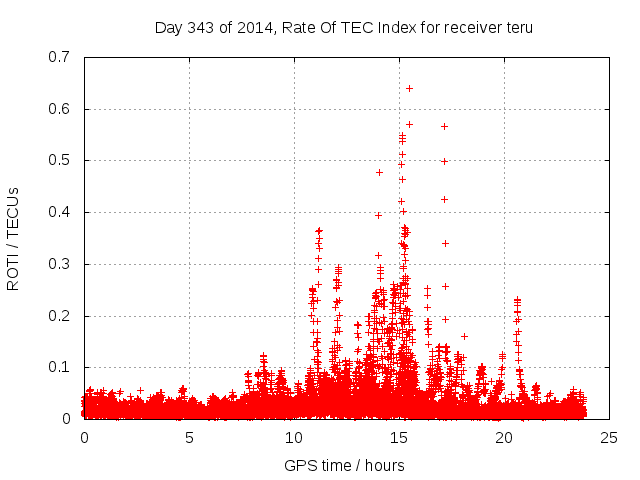 Day 343 of 2014, Rate Of TEC Index for receiver teru

ROTI / TECUs

0.7
0.6
0.5
0.4
0.3
0.2
0.1
0

0
5
10
15
20
25

GPS time / hours